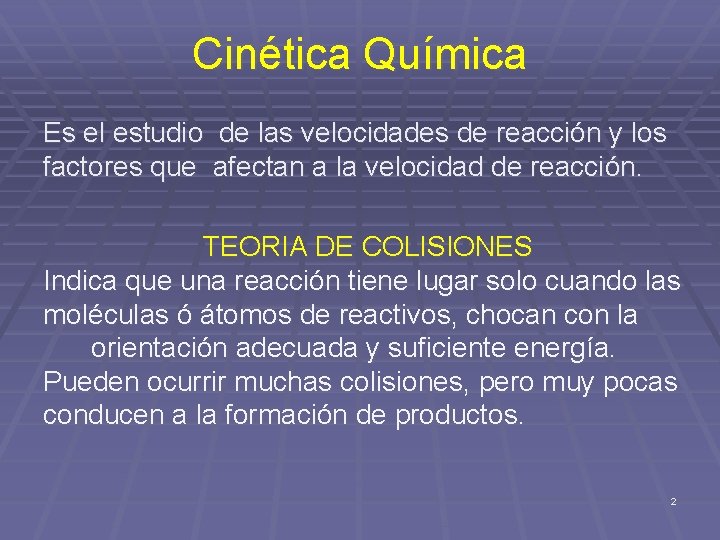 Cinética Química

Es el estudio de las velocidades de reacción y los factores que afectan a la velocidad de reacción.

TEORIA DE COLISIONES

Indica que una reacción tiene lugar solo cuando las moléculas ó átomos de reactivos, chocan con la orientación adecuada y suficiente energía.

Pueden ocurrir muchas colisiones, pero muy pocas conducen a la formación de productos.

2